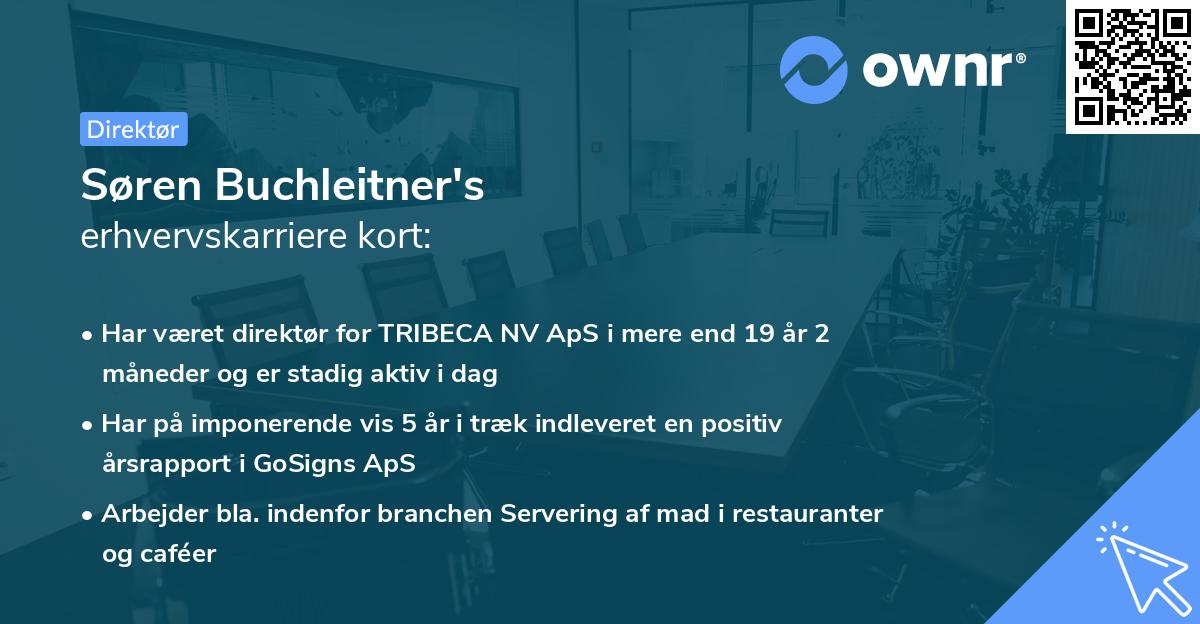 ownr®

Direktør

Søren Buchleitner's
erhvervskarriere kort:

• Har været direktør for TRIBECA NV ApS i mere end 19 år 2 måneder og er stadig aktiv i dag

• Har på imponerende vis 5 år i træk indleveret en positiv årsrapport i GoSigns ApS

• Arbejder bla. indenfor branchen Servering af mad i restauranter og caféer